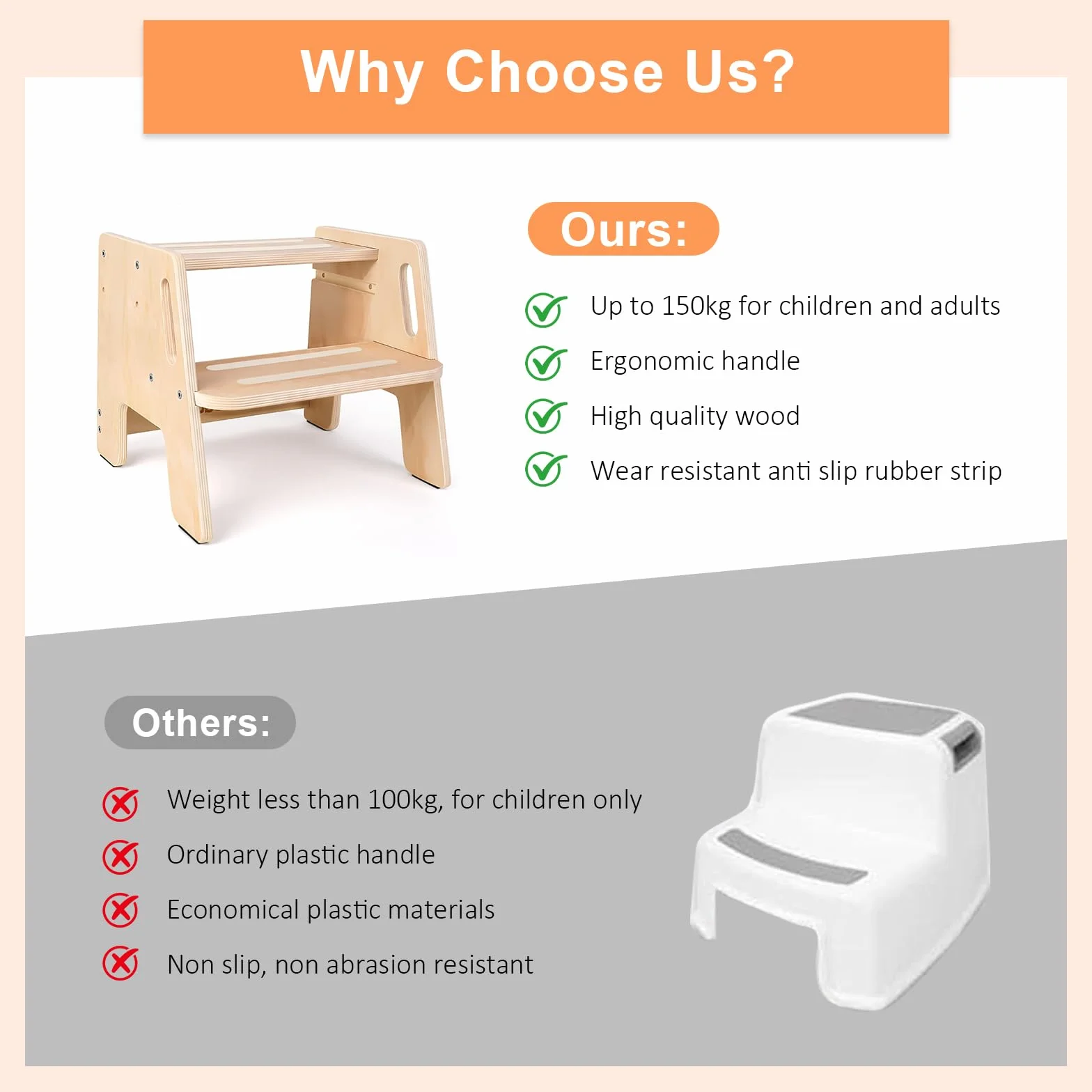 Why Choose Us?

Ours:

Up to 150kg for children and adults

Ergonomic handle

High quality wood

Wear resistant anti slip rubber strip

Others:

Weight less than 100kg, for children only

Ordinary plastic handle

Economical plastic materials

Non slip, non abrasion resistant